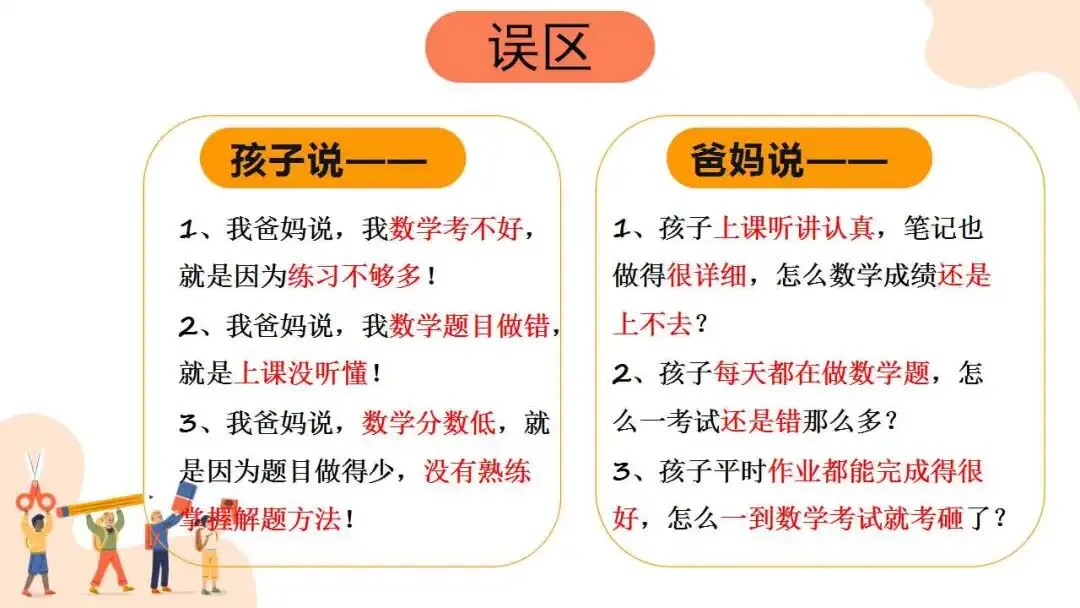 误区

孩子说——

1、我爸妈说，我数学考不好，就是因为练习不够多！

2、我爸妈说，我数学题目做错，就是上课没听懂！

3、我爸妈说，数学分数低，就是因为题目做得少，没有熟练掌握解题方法！

爸妈说——

1、孩子上课听讲认真，笔记也做得很详细，怎么数学成绩还是上不去？

2、孩子每天都在做数学题，怎么一考试还是错那么多？

3、孩子平时作业都能完成得很好，怎么一到数学考试就考砸了？